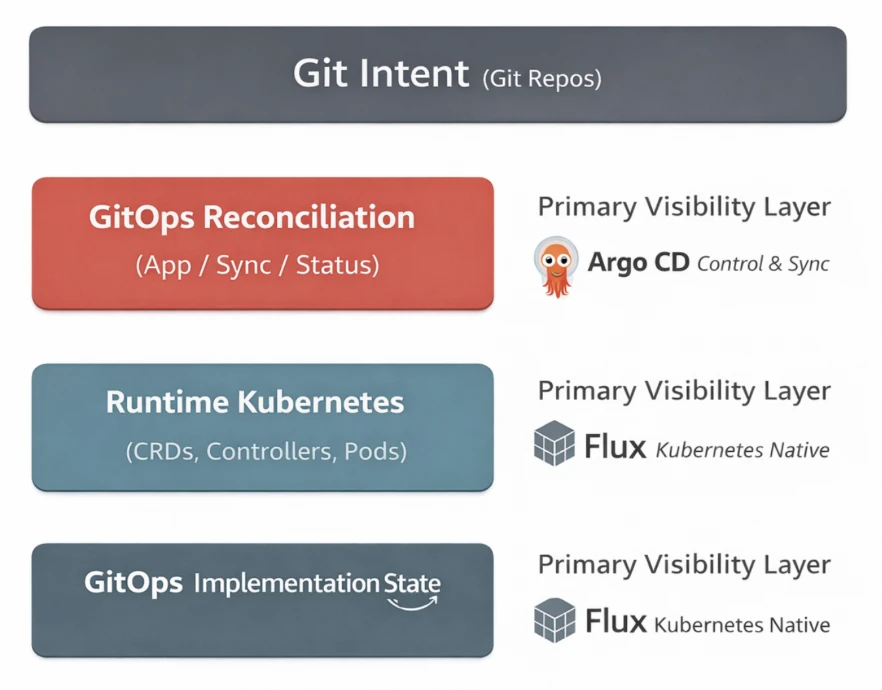 Git Intent (Git Repos)

GitOps Reconciliation
(App / Sync / Status)

Primary Visibility Layer
Argo CD Control & Sync

Runtime Kubernetes
(CRDs, Controllers, Pods)

Primary Visibility Layer
Flux Kubernetes Native

GitOps Implementation State

Primary Visibility Layer
Flux Kubernetes Native